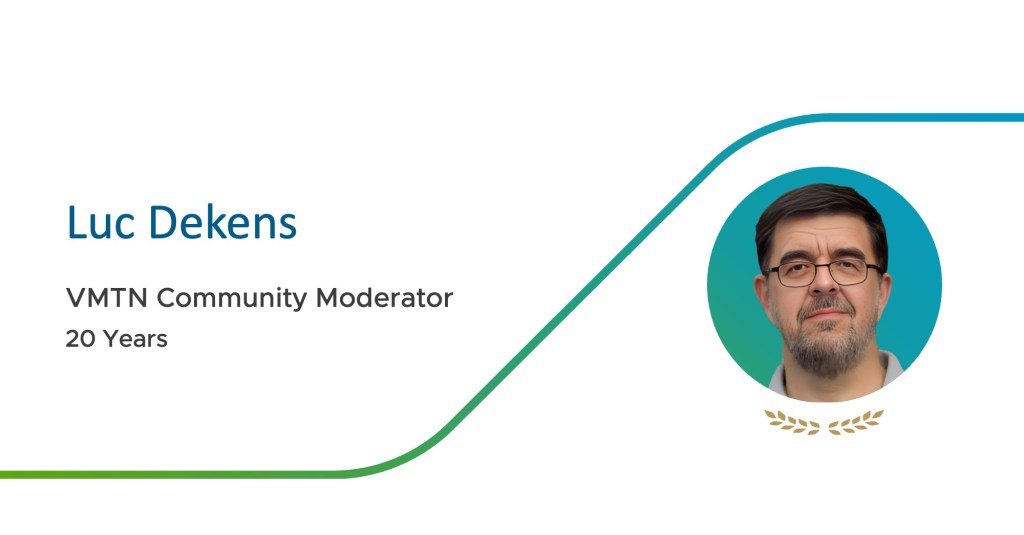 Luc Dekens

VMTN Community Moderator
20 Years